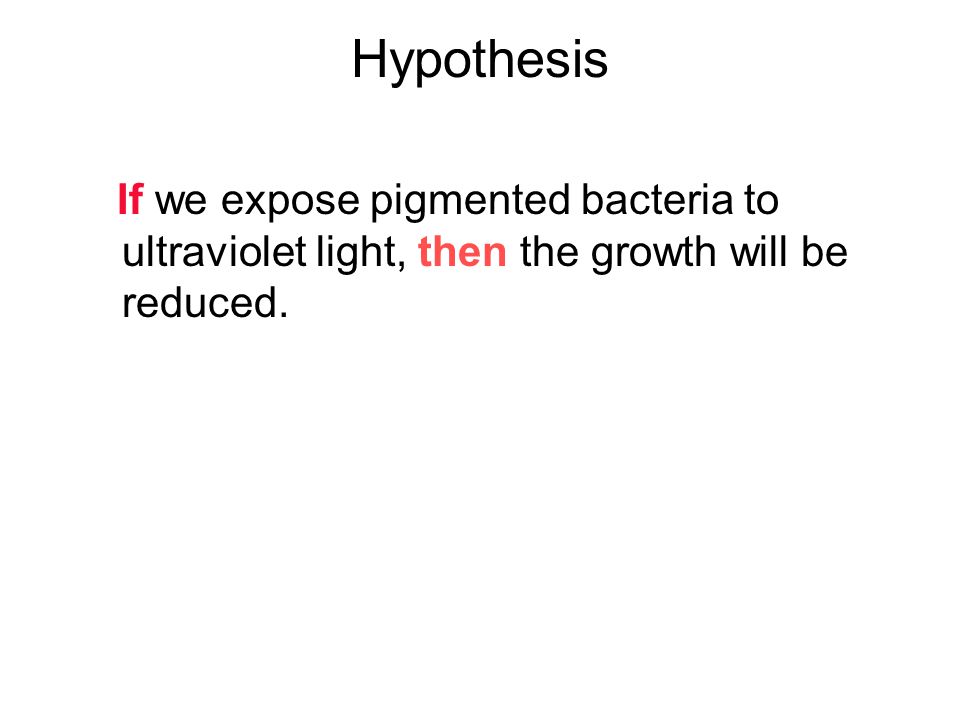 Hypothesis

If we expose pigmented bacteria to ultraviolet light, then the growth will be reduced.